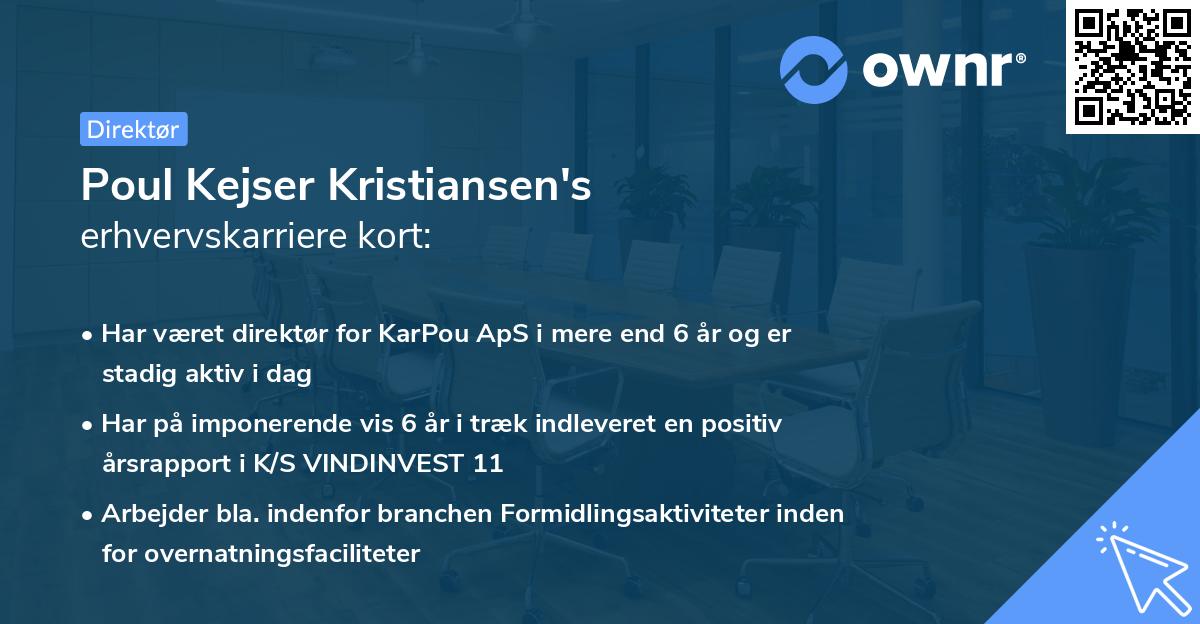 ownr®

Direktør

Poul Kejser Kristiansen's
erhvervskarriere kort:

• Har været direktør for KarPou ApS i mere end 6 år og er stadig aktiv i dag
• Har på imponerende vis 6 år i træk indleveret en positiv årsrapport i K/S VINDINVEST 11
• Arbejder bla. indenfor branchen Formidlingsaktiviteter inden for overnatningsfaciliteter